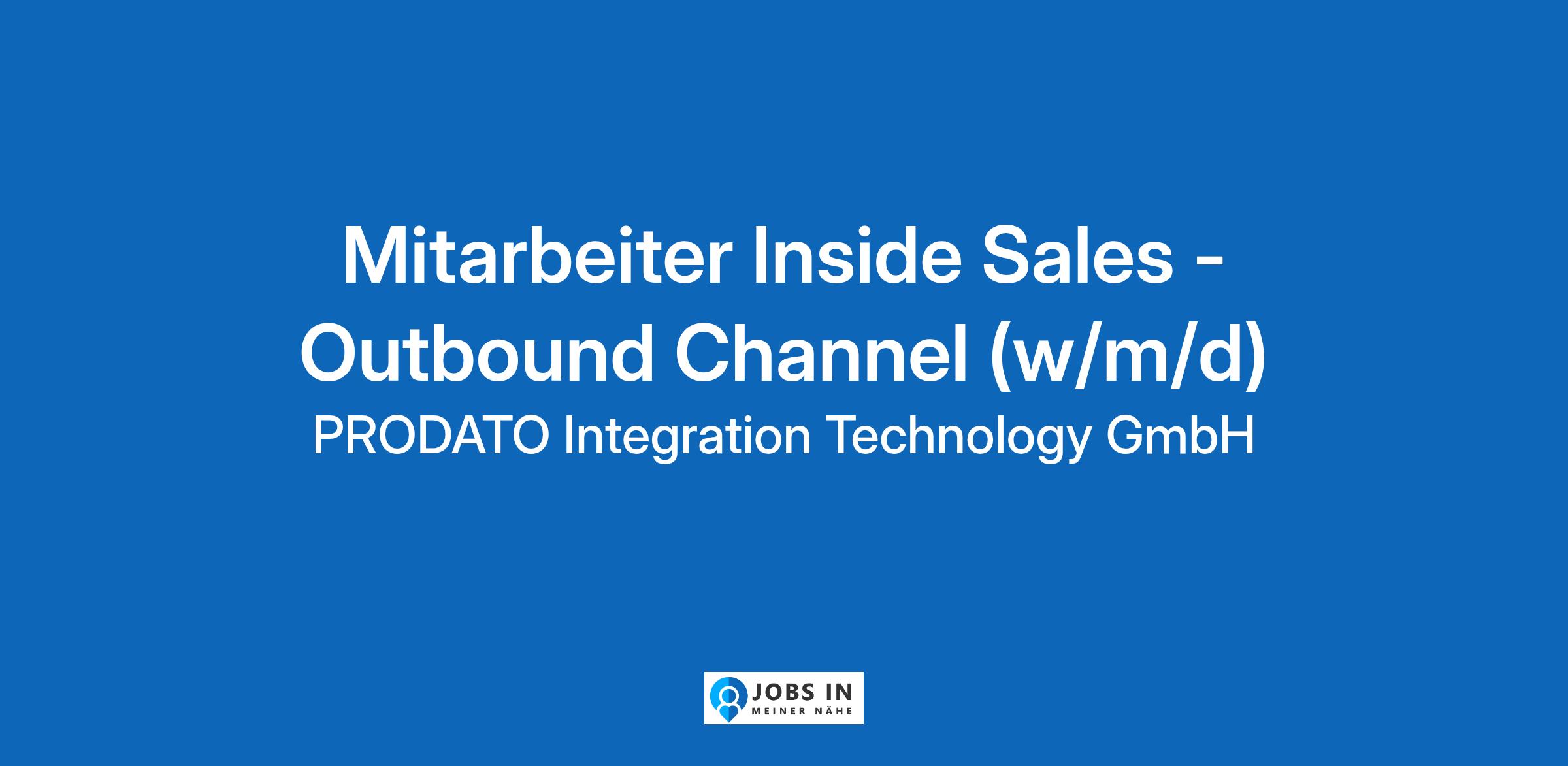 Mitarbeiter Inside Sales - Outbound Channel (w/m/d)

PRODATO Integration Technology GmbH

JOBS IN
MEINER NÄHE